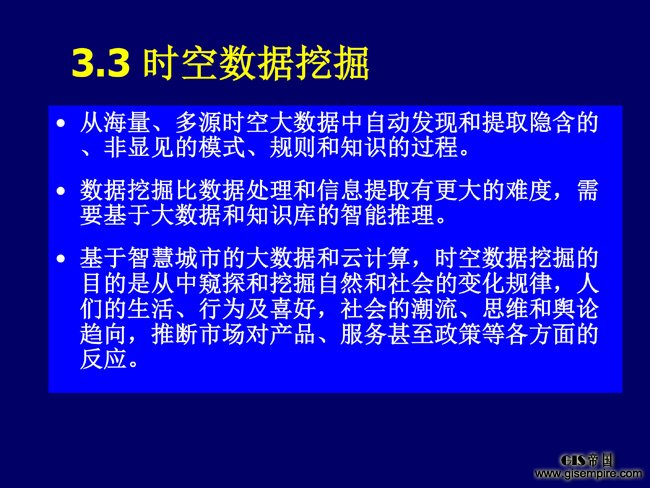 3.3 时空数据挖掘

• 从海量、多源时空大数据中自动发现和提取隐含的、非显见的模式、规则和知识的过程。

• 数据挖掘比数据处理和信息提取有更大的难度，需要基于大数据和知识库的智能推理。

• 基于智慧城市的大数据和云计算，时空数据挖掘的目的是从中窥探和挖掘自然和社会的变化规律，人们的生活、行为及喜好，社会的潮流、思维和舆论趋向，推断市场对产品、服务甚至政策等各方面的反应。

GIS帝国
www.gisempire.com